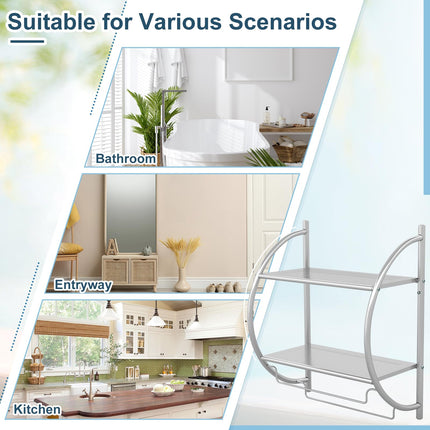 Suitable for Various Scenarios

Bathroom

Entryway

Kitchen